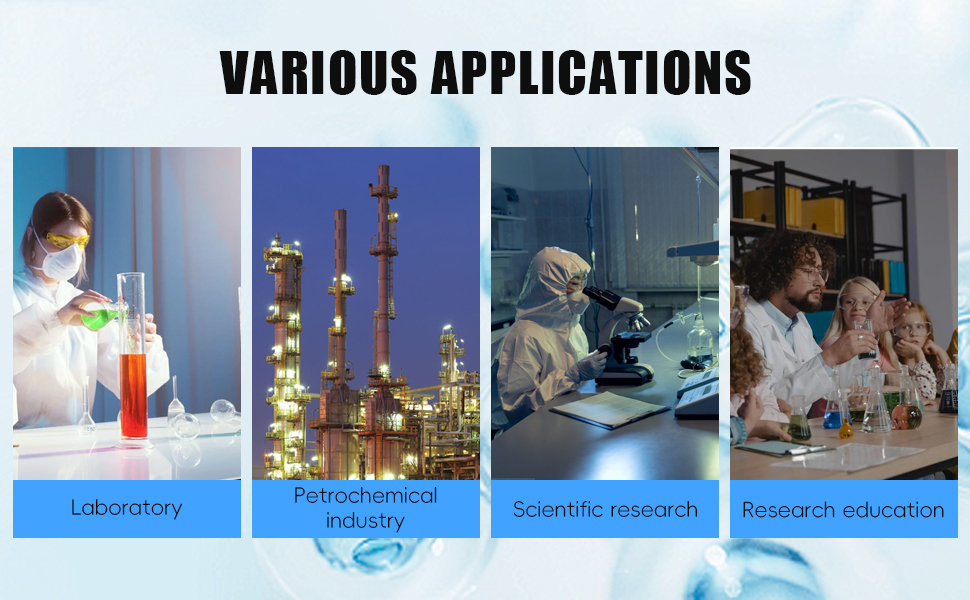 VARIOUS APPLICATIONS

Laboratory

Petrochemical industry

Scientific research

Research education